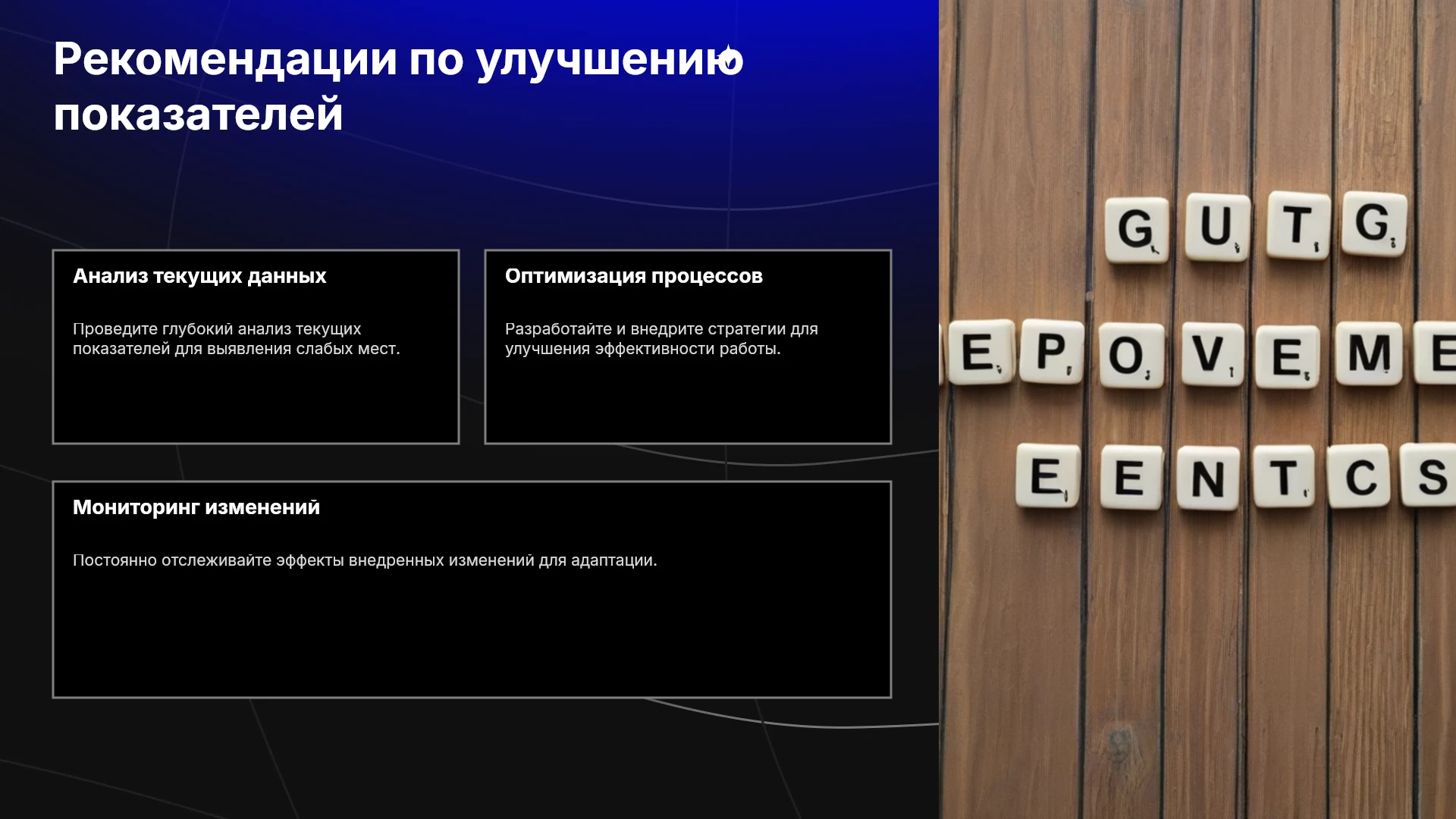 Рекомендации по улучшению показателей

Анализ текущих данных

Проведите глубокий анализ текущих показателей для выявления слабых мест.

Оптимизация процессов

Разработайте и внедрите стратегии для улучшения эффективности работы.

Мониторинг изменений

Постоянно отслеживайте эффекты внедренных изменений для адаптации.

G U T G
E P O V E M E
E E N T C S